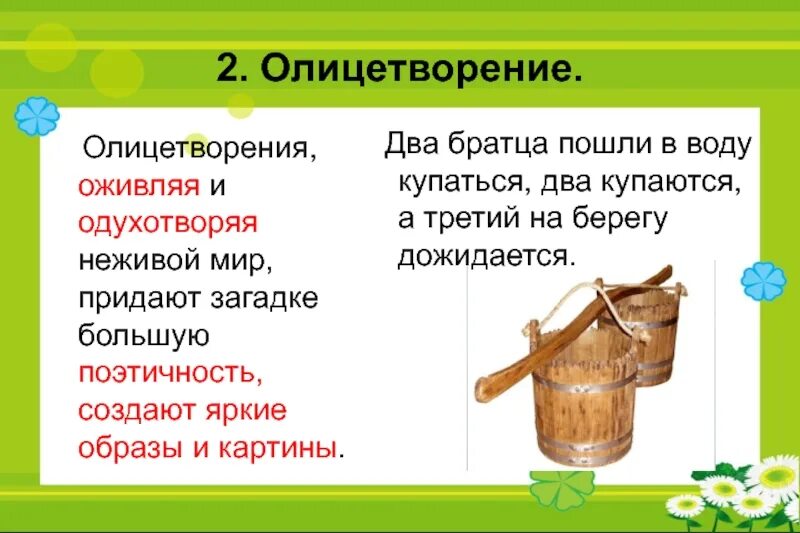 2. Олицетворение.

Олицетворения, оживляя и одухотворяя неживой мир, придают загадке большую поэтичность, создают яркие образы и картины.

Два братца пошли в воду купаться, два купаются, а третий на берегу дожидается.